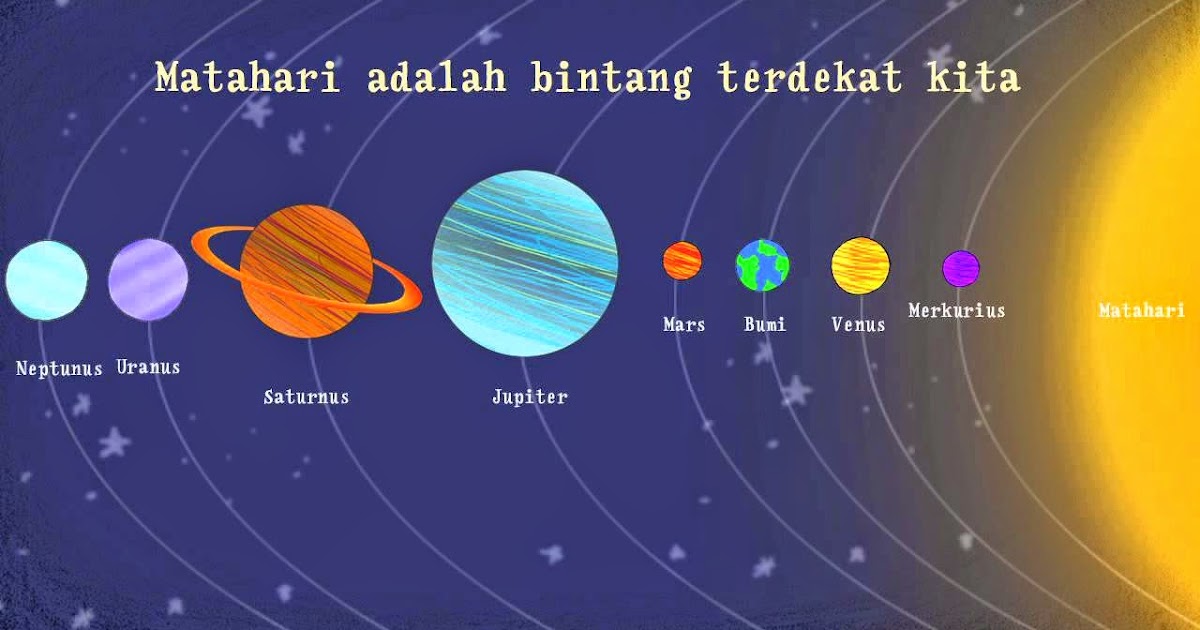 Matahari adalah bintang terdekat kita

Neptunus Uranus Saturnus Jupiter Mars Bumi Venus Merkurius Matahari